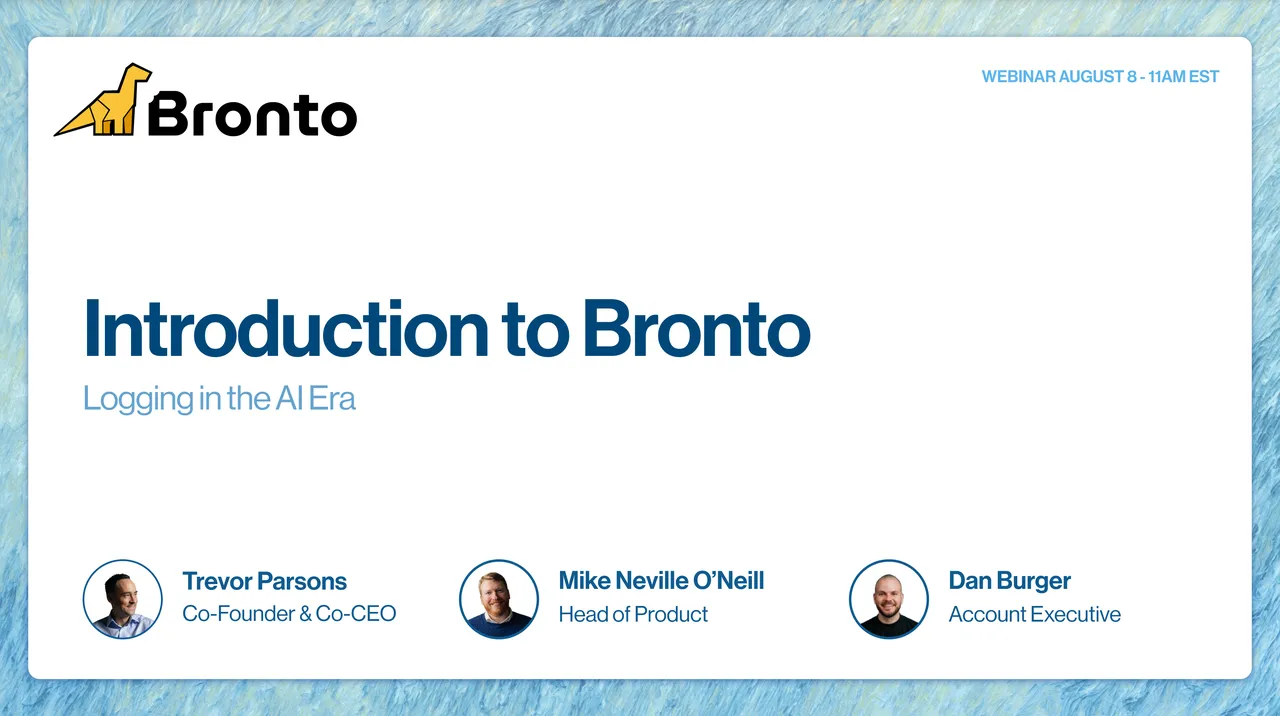 Bronto

WEBINAR AUGUST 8 - 11AM EST

Introduction to Bronto

Logging in the AI Era

Trevor Parsons
Co-Founder & Co-CEO

Mike Neville O'Neill
Head of Product

Dan Burger
Account Executive